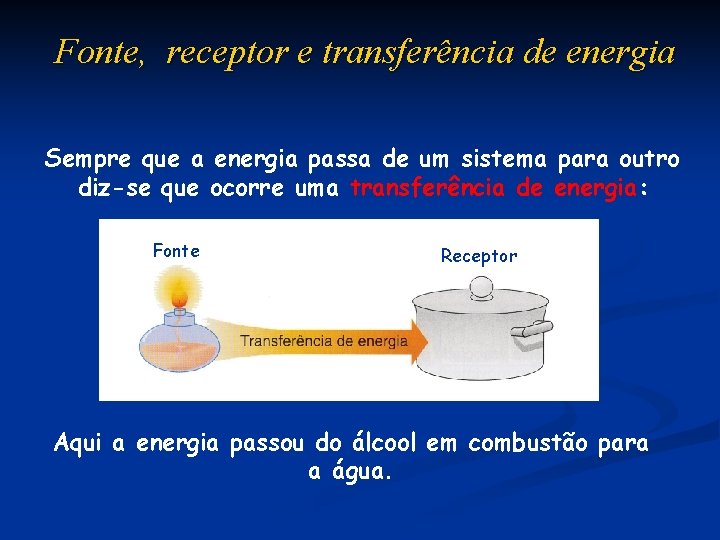 Fonte, receptor e transferência de energia

Sempre que a energia passa de um sistema para outro diz-se que ocorre uma transferência de energia:

Fonte

Receptor

Transferência de energia

Aqui a energia passou do álcool em combustão para a água.